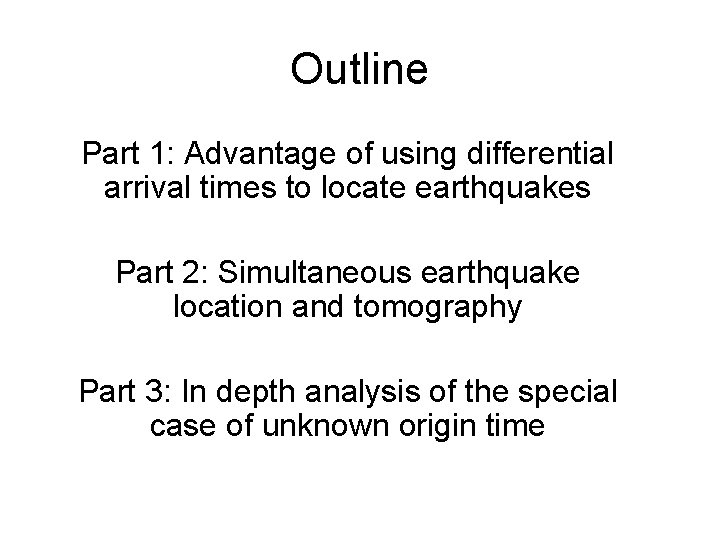 Outline

Part 1: Advantage of using differential arrival times to locate earthquakes

Part 2: Simultaneous earthquake location and tomography

Part 3: In depth analysis of the special case of unknown origin time